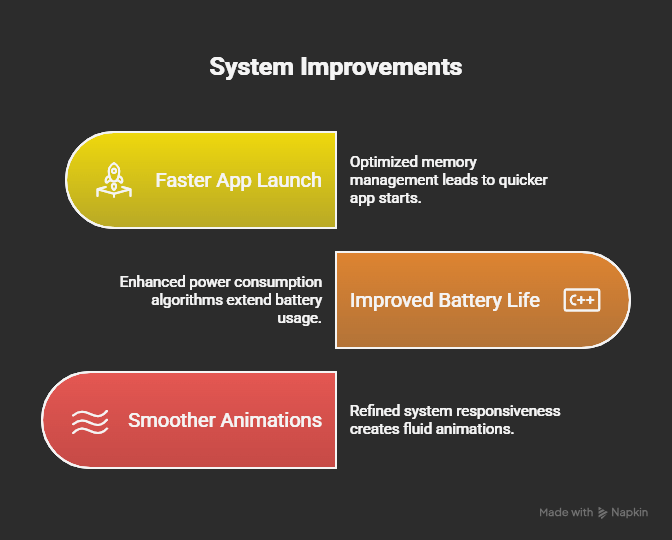 System Improvements

Faster App Launch

Optimized memory management leads to quicker app starts.

Enhanced power consumption algorithms extend battery usage.

Improved Battery Life

C++

Smoother Animations

Refined system responsiveness creates fluid animations.

Made with Napkin